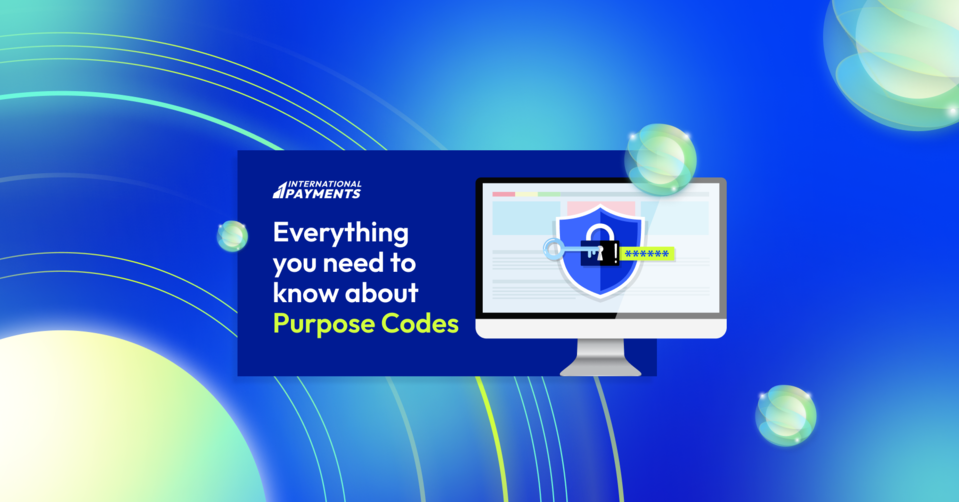 INTERNATIONAL PAYMENTS

Everything you need to know about Purpose Codes

******